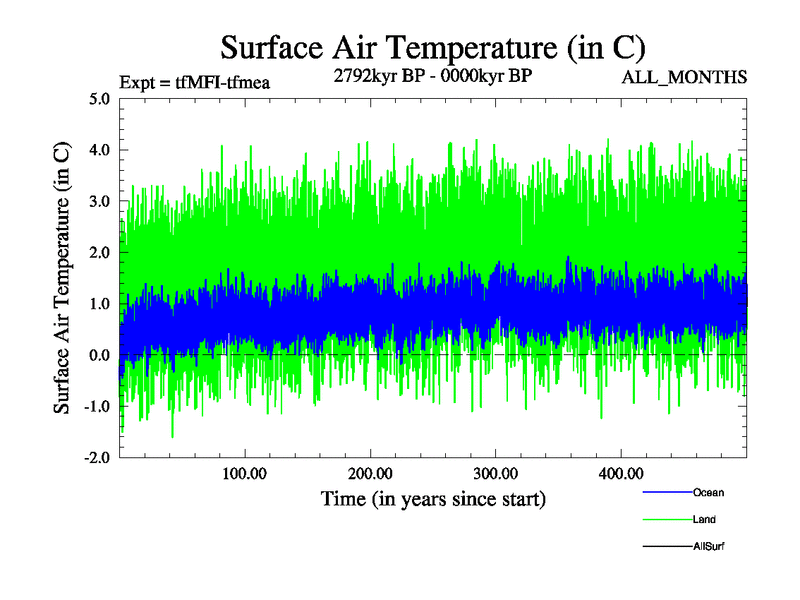 Surface Air Temperature (in C)

Expt = tfMFI-tfmea

2792kyr BP - 0000kyr BP

ALL_MONTHS

Surface Air Temperature (in C)

5.0
4.0
3.0
2.0
1.0
0.0
-1.0
-2.0

100.00
200.00
300.00
400.00

Time (in years since start)

Ocean
Land
AllSurf